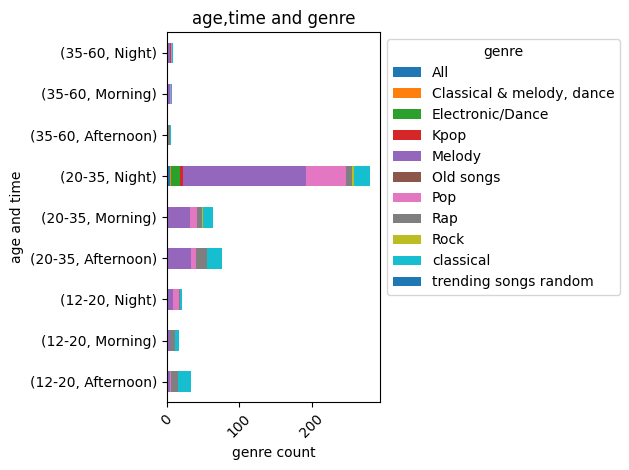 age,time and genre

age and time

(35-60, Night)
(35-60, Morning)
(35-60, Afternoon)
(20-35, Night)
(20-35, Morning)
(20-35, Afternoon)
(12-20, Night)
(12-20, Morning)
(12-20, Afternoon)

0
100
200

genre count

genre
All
Classical & melody, dance
Electronic/Dance
Kpop
Melody
Old songs
Pop
Rap
Rock
classical
trending songs random